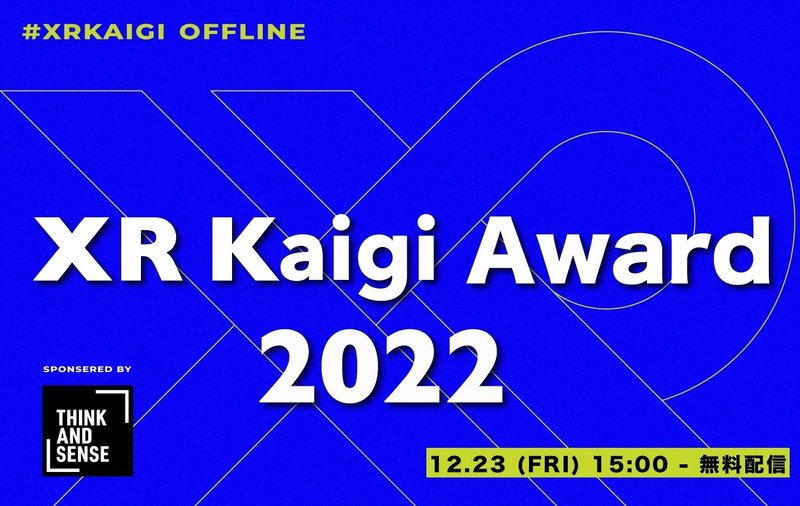 #XRKAIGI OFFLINE

XR Kaigi Award 2022

SPONSERED BY

THINK AND SENSE

12.23 (FRI) 15:00 - 無料配信